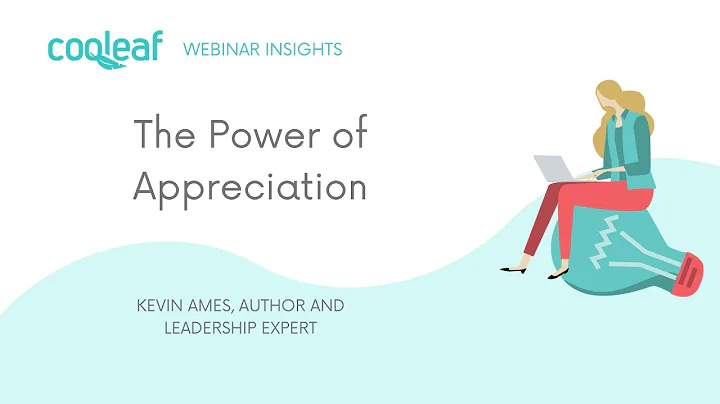 cooleaf WEBINAR INSIGHTS

The Power of Appreciation

KEVIN AMES, AUTHOR AND LEADERSHIP EXPERT